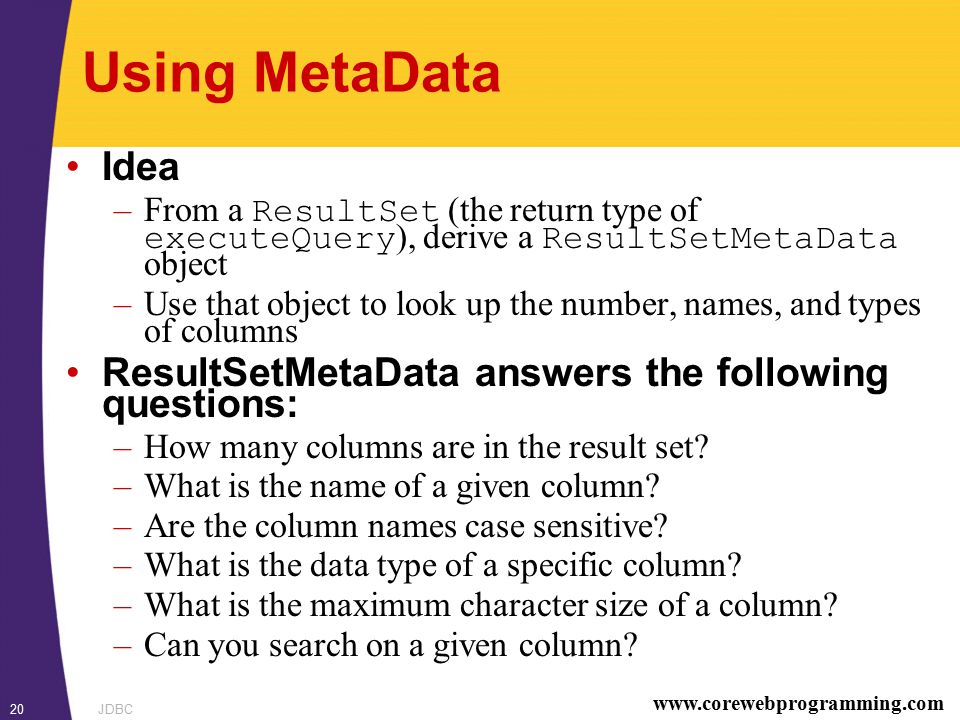 Using MetaData

• Idea
– From a ResultSet (the return type of executeQuery), derive a ResultSetMetaData object
– Use that object to look up the number, names, and types of columns

• ResultSetMetaData answers the following questions:
– How many columns are in the result set?
– What is the name of a given column?
– Are the column names case sensitive?
– What is the data type of a specific column?
– What is the maximum character size of a column?
– Can you search on a given column?

20 JDBC www.corewebprogramming.com